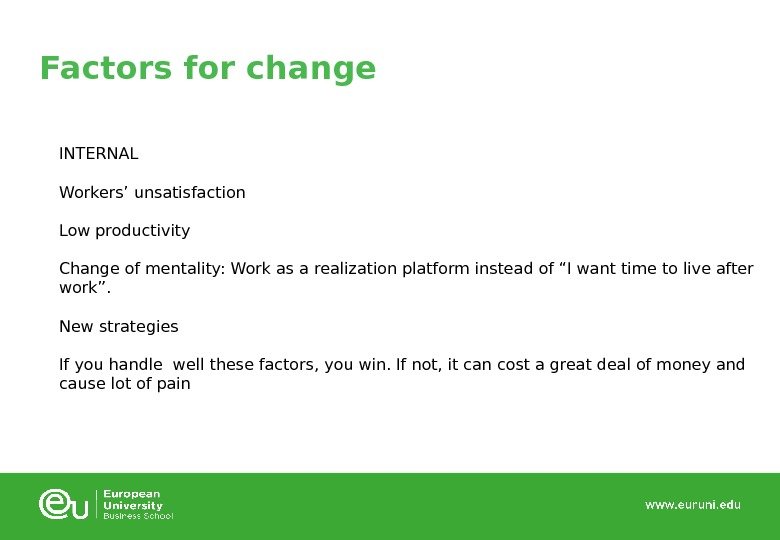 Factors for change

INTERNAL

Workers’ unsatisfaction

Low productivity

Change of mentality: Work as a realization platform instead of “I want time to live after work”.

New strategies

If you handle well these factors, you win. If not, it can cost a great deal of money and cause lot of pain

eu European University Business School

www.euruni.edu